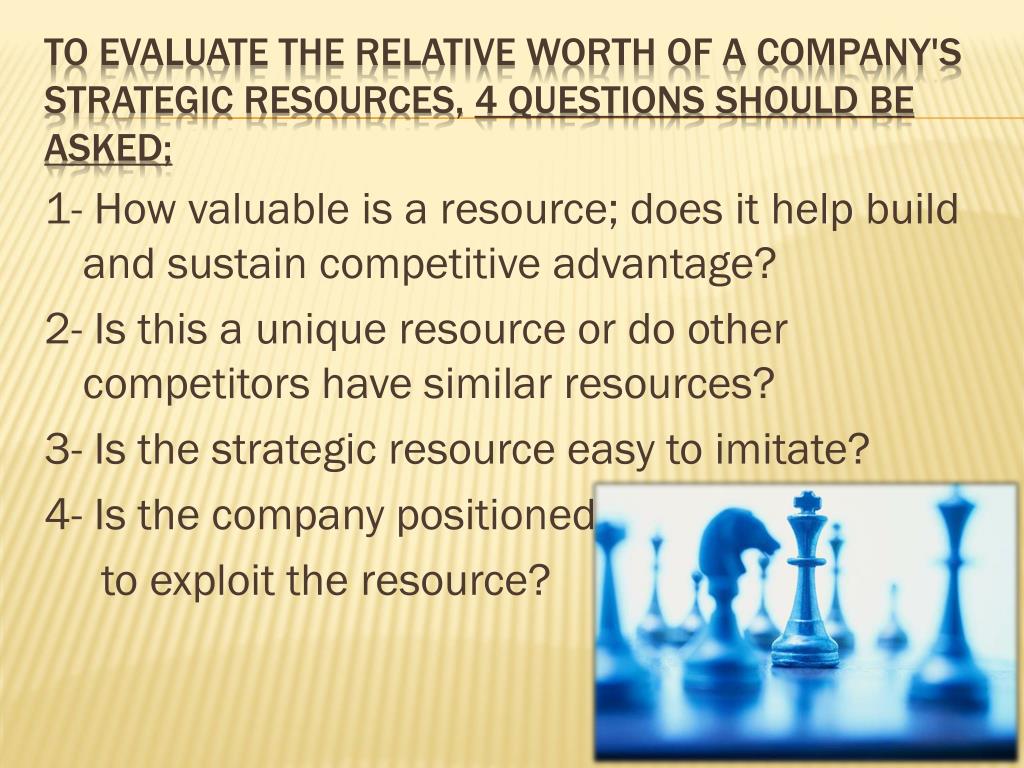 TO EVALUATE THE RELATIVE WORTH OF A COMPANY'S STRATEGIC RESOURCES, 4 QUESTIONS SHOULD BE ASKED:

1- How valuable is a resource; does it help build and sustain competitive advantage?

2- Is this a unique resource or do other competitors have similar resources?

3- Is the strategic resource easy to imitate?

4- Is the company positioned

to exploit the resource?